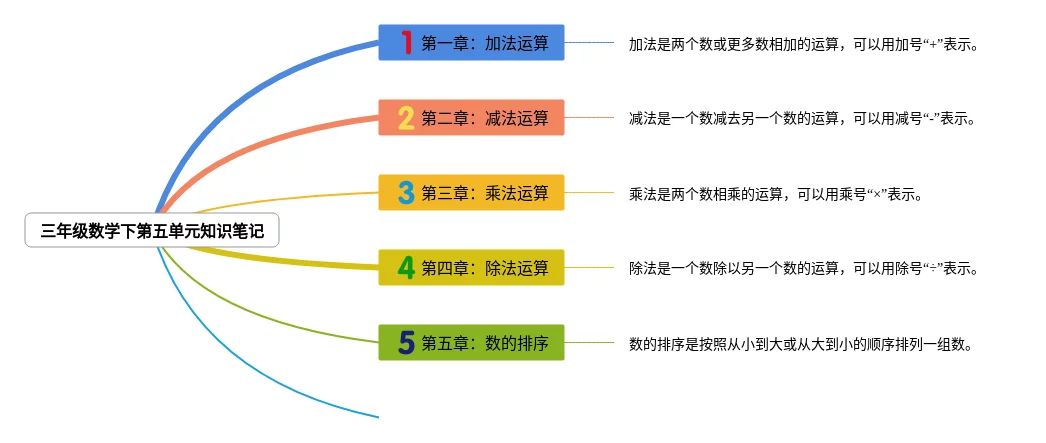 三年级数学下第五单元知识笔记

1 第一章：加法运算

加法是两个数或更多数相加的运算，可以用加号“+”表示。

2 第二章：减法运算

减法是一个数减去另一个数的运算，可以用减号“-”表示。

3 第三章：乘法运算

乘法是两个数相乘的运算，可以用乘号“×”表示。

4 第四章：除法运算

除法是一个数除以另一个数的运算，可以用除号“÷”表示。

5 第五章：数的排序

数的排序是按照从小到大或从大到小的顺序排列一组数。